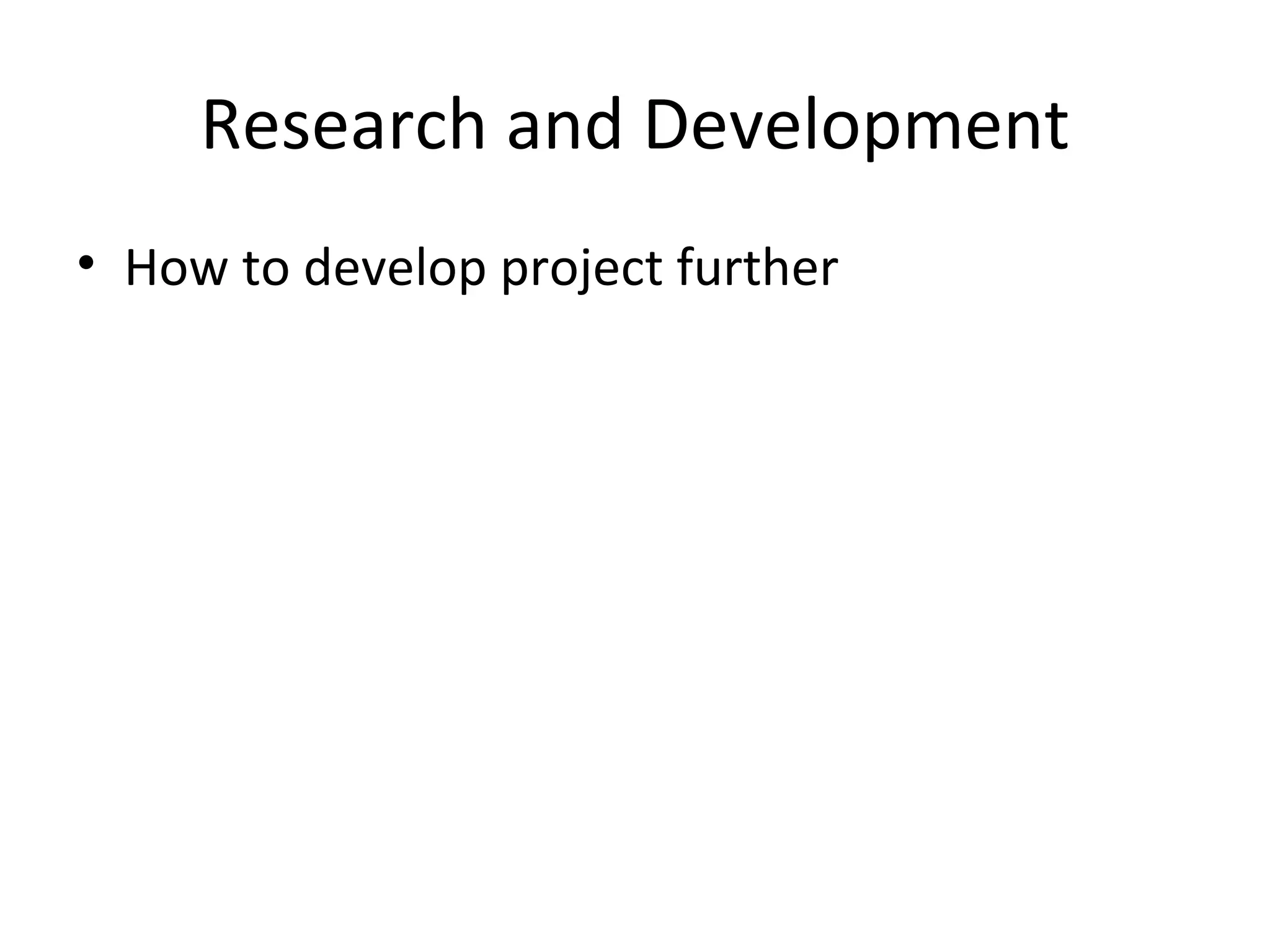 Research and Development

• How to develop project further